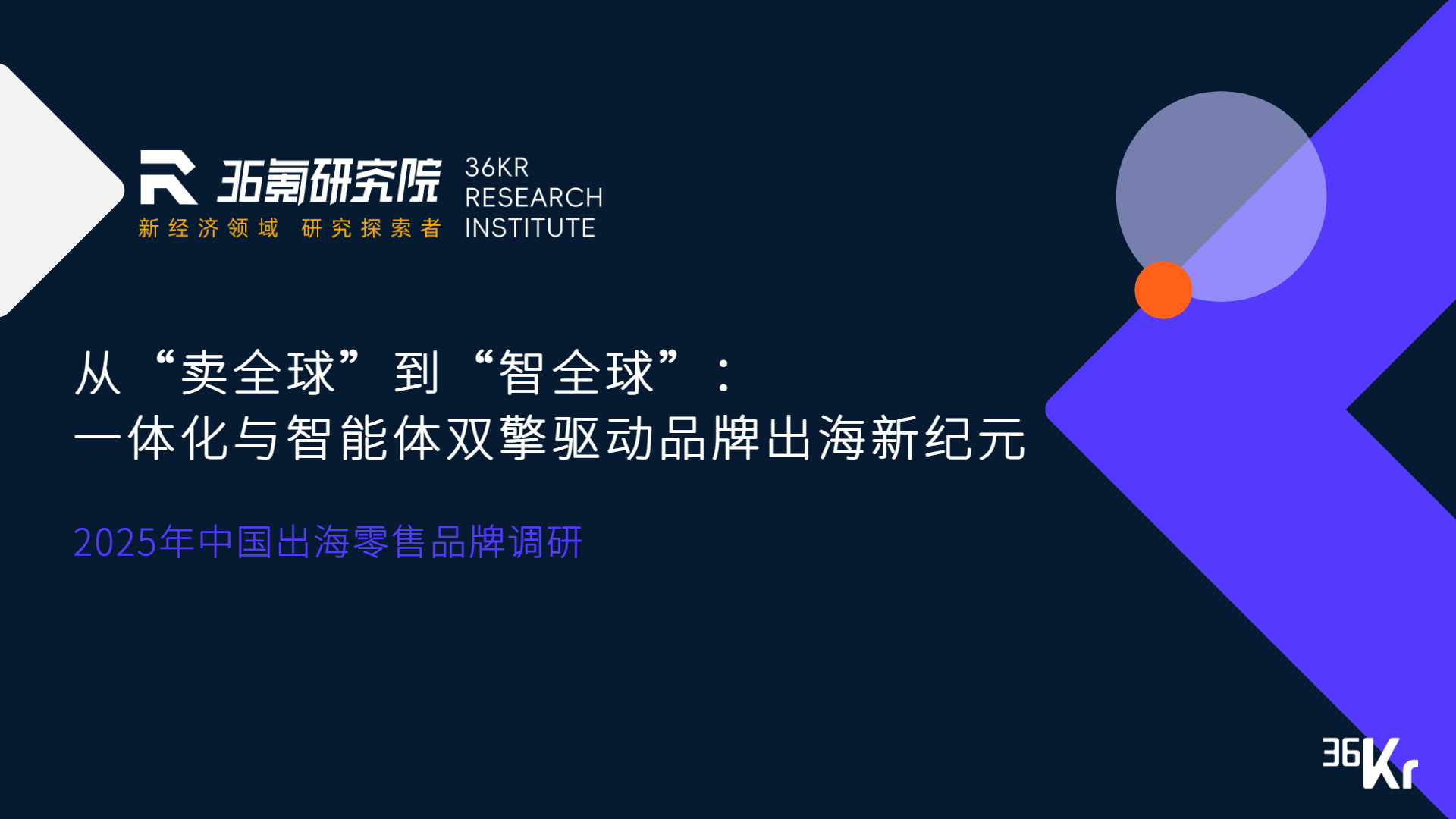 36氪研究院 36KR RESEARCH INSTITUTE
新经济领域 研究探索者

从“卖全球”到“智全球”：
一体化与智能体双擎驱动品牌出海新纪元

2025年中国出海零售品牌调研

36Kr